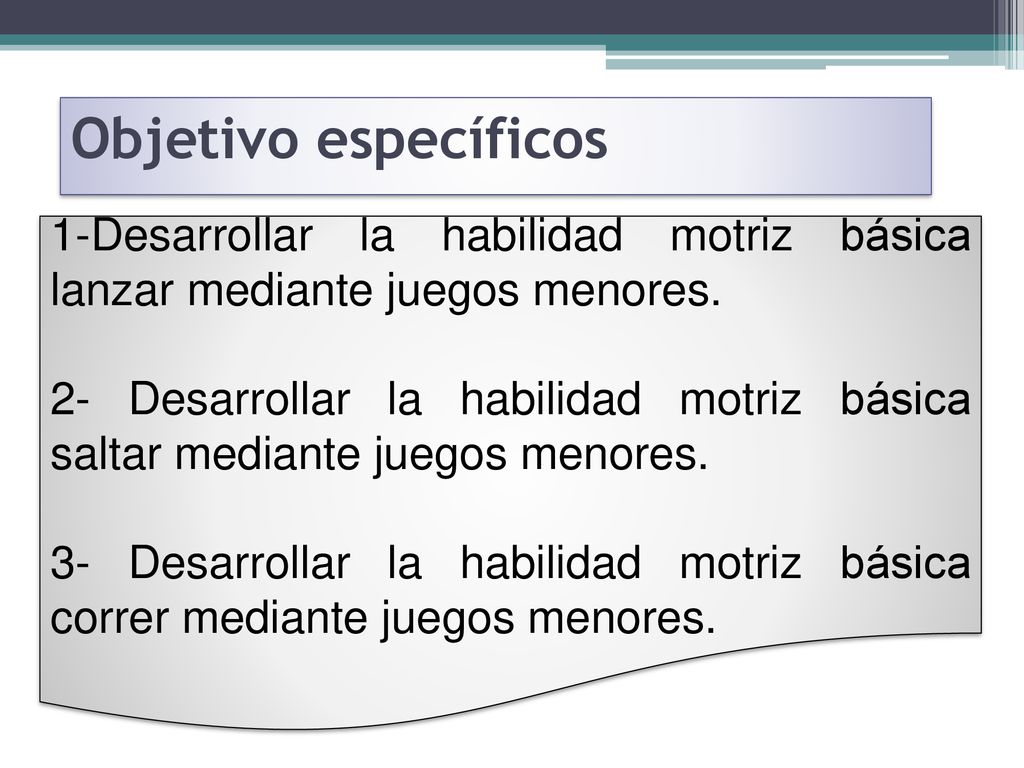 Objetivo específicos

1-Desarrollar la habilidad motriz básica lanzar mediante juegos menores.

2- Desarrollar la habilidad motriz básica saltar mediante juegos menores.

3- Desarrollar la habilidad motriz básica correr mediante juegos menores.